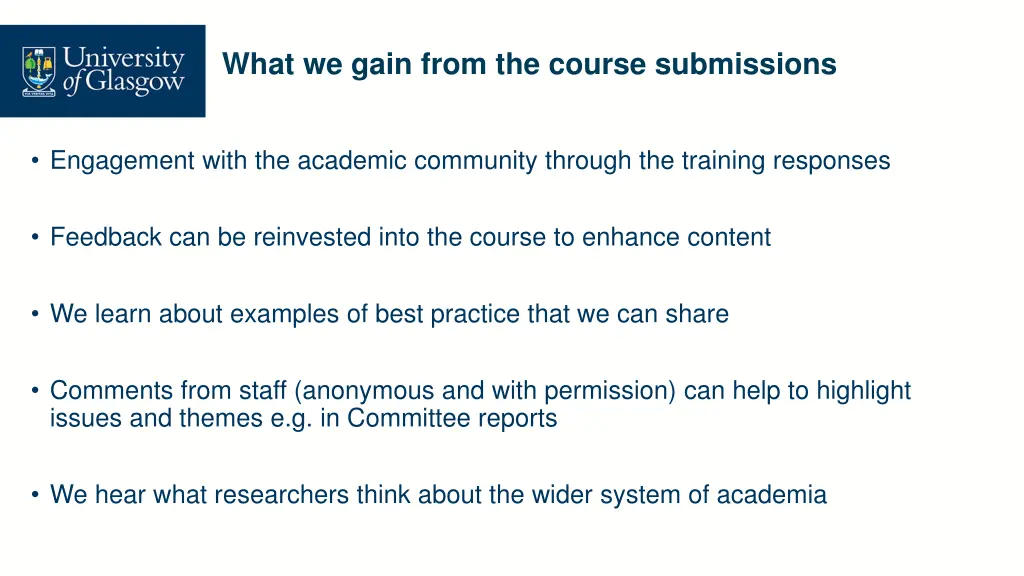 University of Glasgow

What we gain from the course submissions

• Engagement with the academic community through the training responses

• Feedback can be reinvested into the course to enhance content

• We learn about examples of best practice that we can share

• Comments from staff (anonymous and with permission) can help to highlight issues and themes e.g. in Committee reports

• We hear what researchers think about the wider system of academia